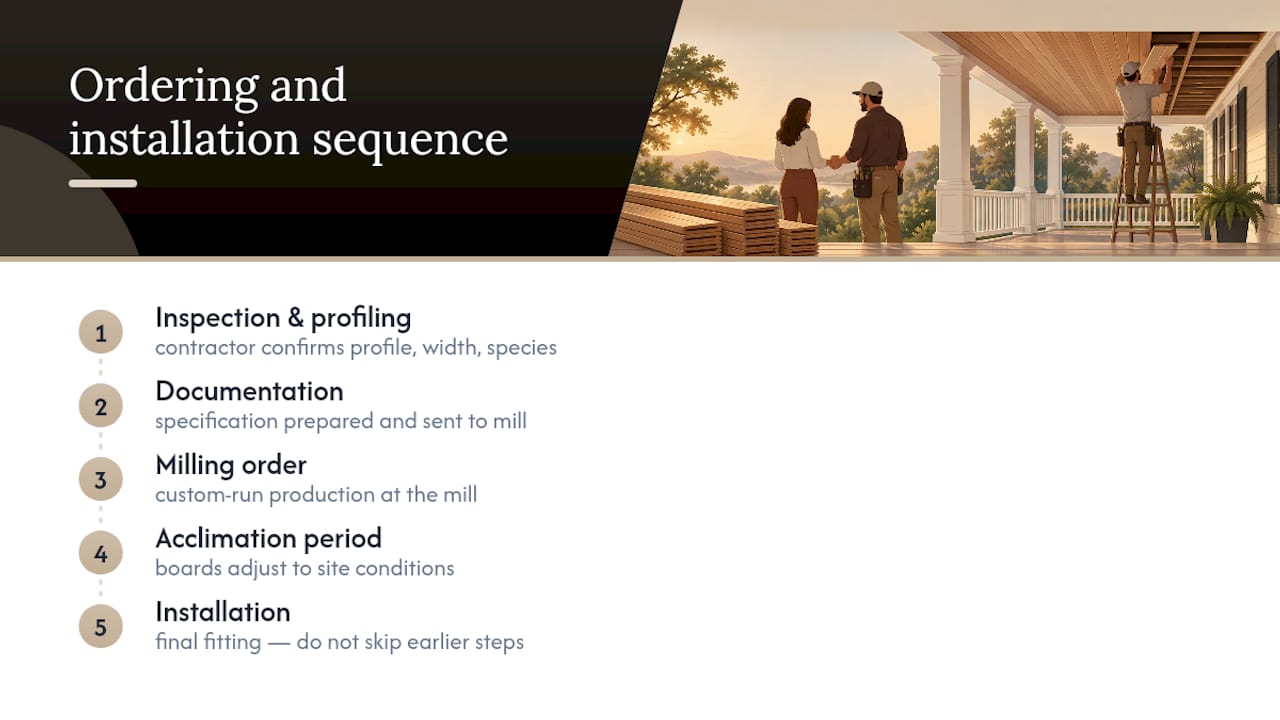 Ordering and installation sequence

1 Inspection & profiling
contractor confirms profile, width, species

2 Documentation
specification prepared and sent to mill

3 Milling order
custom-run production at the mill

4 Acclimation period
boards adjust to site conditions

5 Installation
final fitting — do not skip earlier steps